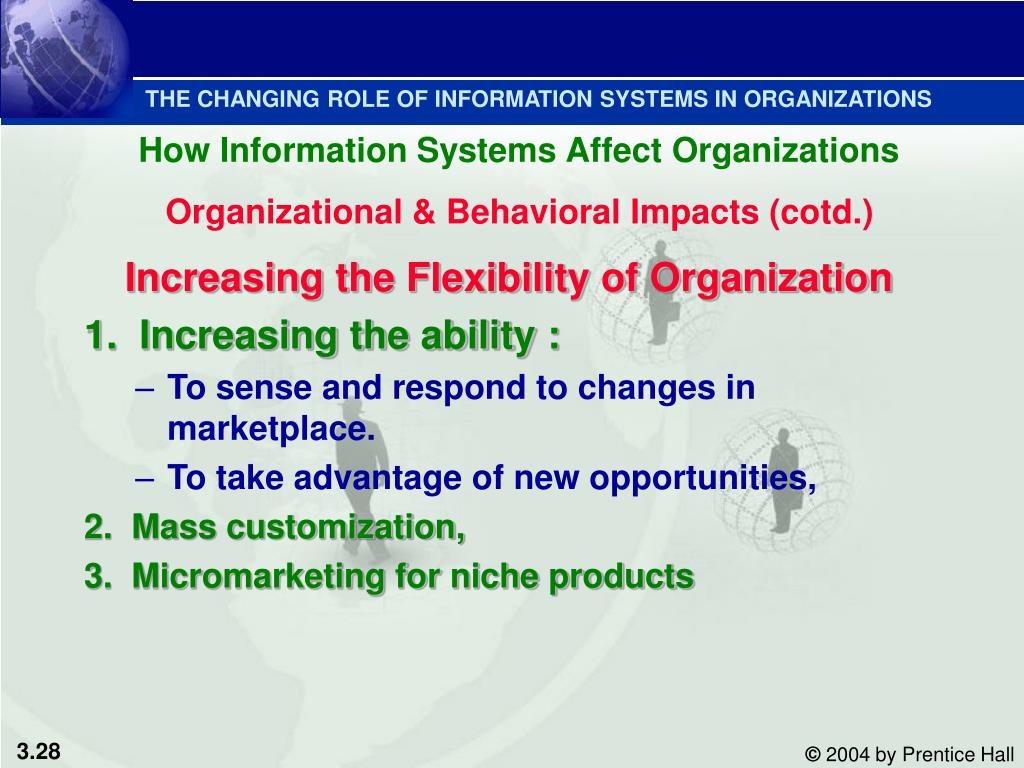 THE CHANGING ROLE OF INFORMATION SYSTEMS IN ORGANIZATIONS

How Information Systems Affect Organizations

Organizational & Behavioral Impacts (cotd.)

Increasing the Flexibility of Organization

1. Increasing the ability :

– To sense and respond to changes in marketplace.

– To take advantage of new opportunities,

2. Mass customization,

3. Micromarketing for niche products

3.28

© 2004 by Prentice Hall